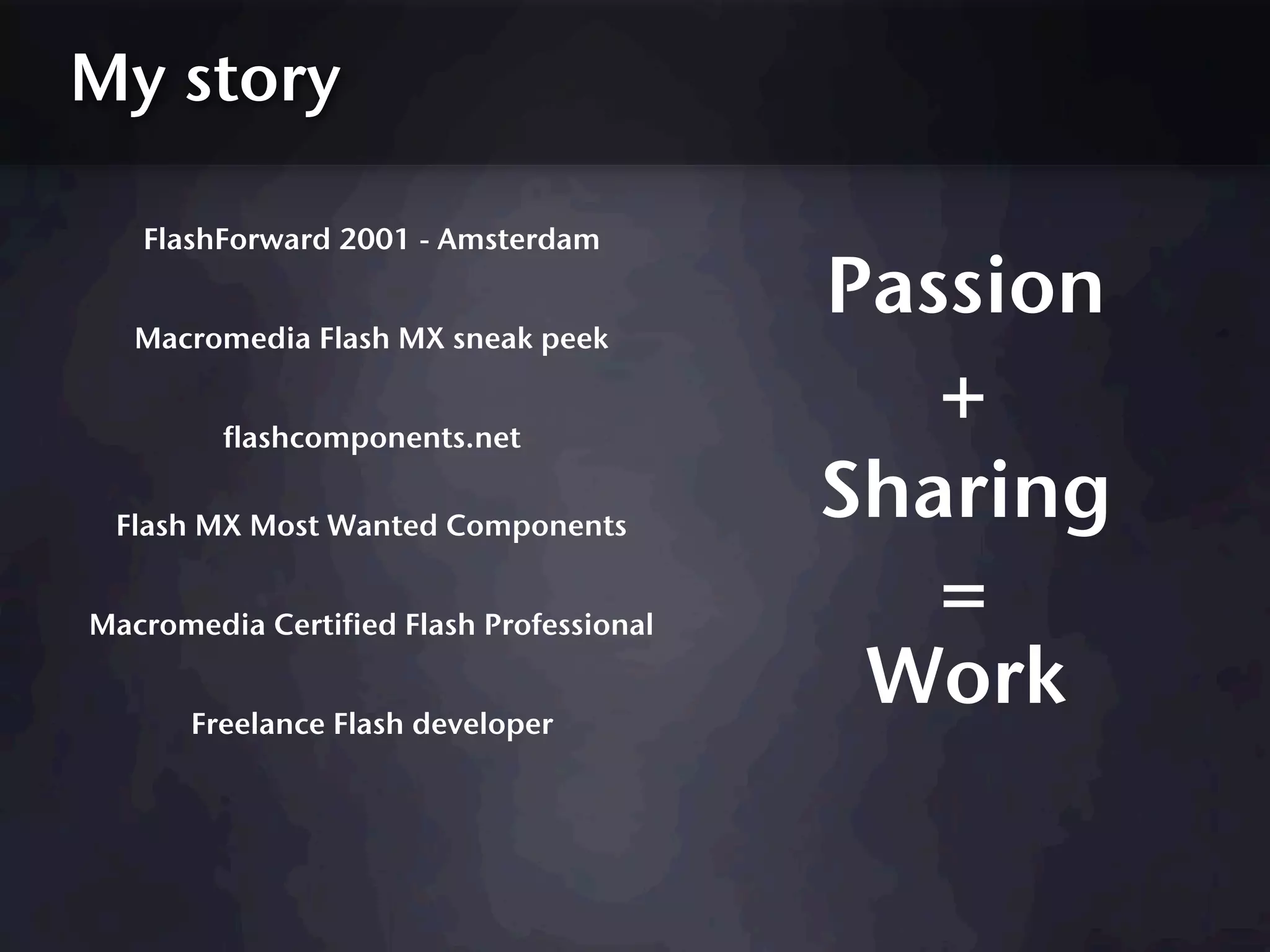 My story

FlashForward 2001 - Amsterdam

Macromedia Flash MX sneak peek

flashcomponents.net

Flash MX Most Wanted Components

Macromedia Certified Flash Professional

Freelance Flash developer

Passion
+
Sharing
=
Work